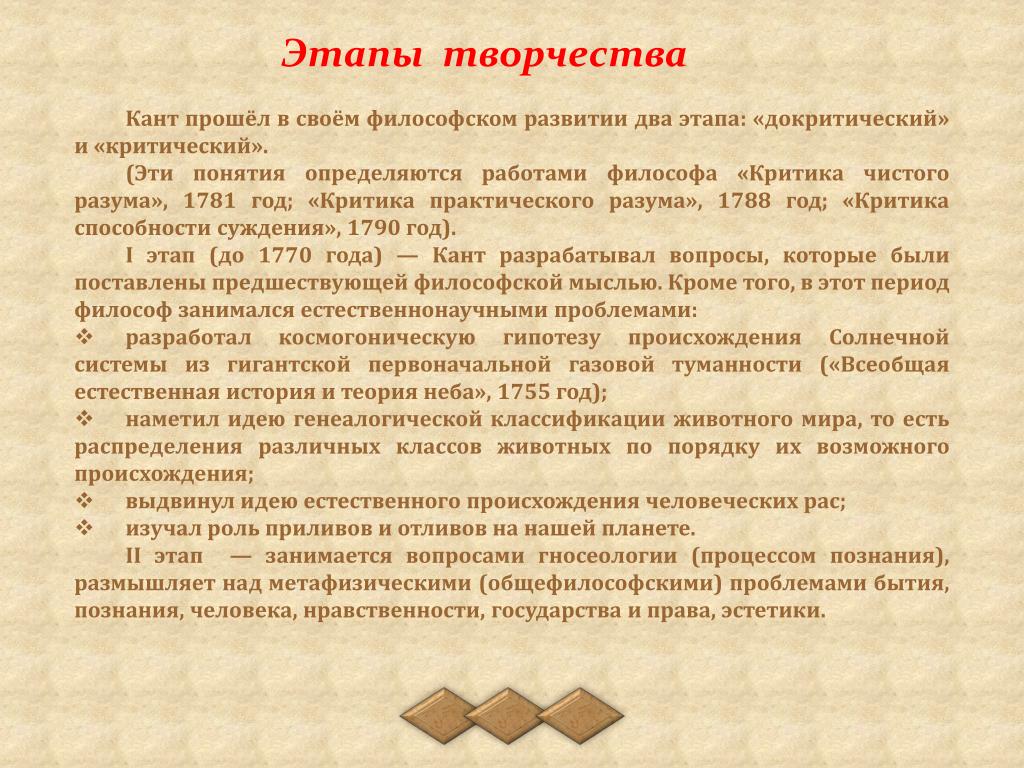 Этапы творчества

Кант прошёл в своём философском развитии два этапа: «докритический» и «критический».

(Эти понятия определяются работами философа «Критика чистого разума», 1781 год; «Критика практического разума», 1788 год; «Критика способности суждения», 1790 год).

I этап (до 1770 года) — Кант разрабатывал вопросы, которые были поставлены предшествующей философской мыслью. Кроме того, в этот период философ занимался естественнонаучными проблемами:

❖ разработал космогоническую гипотезу происхождения Солнечной системы из гигантской первоначальной газовой туманности («Всеобщая естественная история и теория неба», 1755 год);

❖ наметил идею генеалогической классификации животного мира, то есть распределения различных классов животных по порядку их возможного происхождения;

❖ выдвинул идею естественного происхождения человеческих рас;

❖ изучал роль приливов и отливов на нашей планете.

II этап — занимается вопросами гносеологии (процессом познания), размышляет над метафизическими (общефилософскими) проблемами бытия, познания, человека, нравственности, государства и права, эстетики.